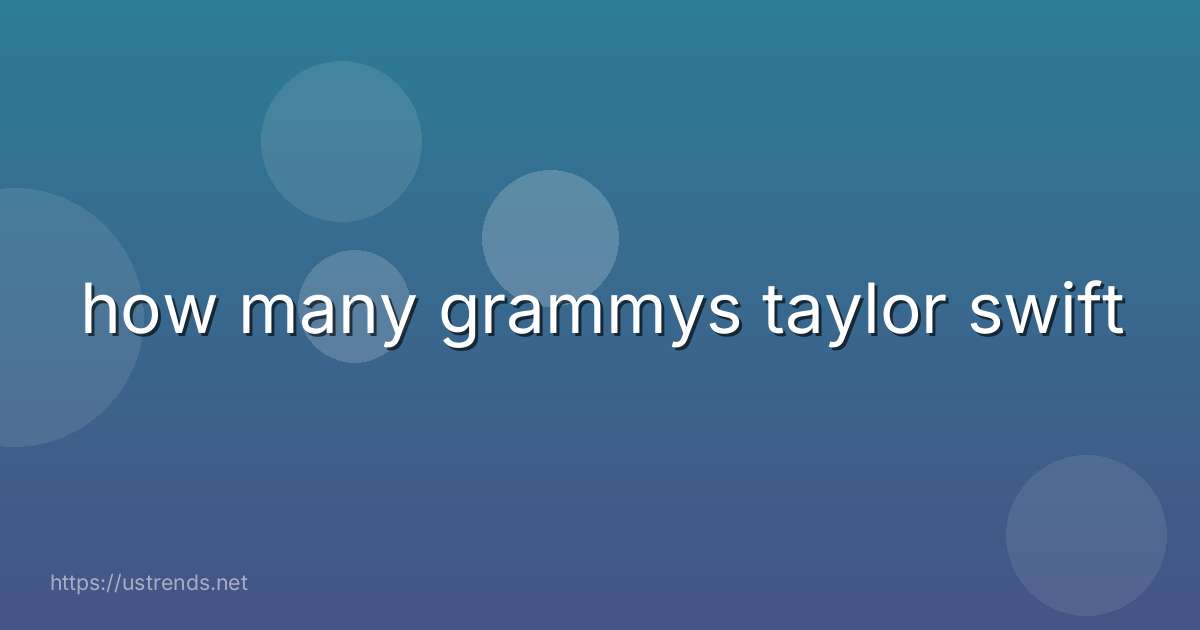 how many grammys taylor swift

https://ustrends.net